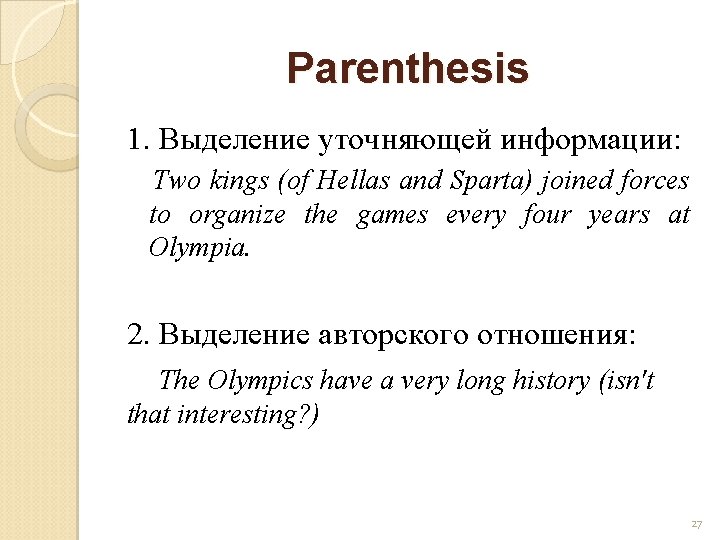 Parenthesis

1. Выделение уточняющей информации:

Two kings (of Hellas and Sparta) joined forces to organize the games every four years at Olympia.

2. Выделение авторского отношения:

The Olympics have a very long history (isn't that interesting?)

27